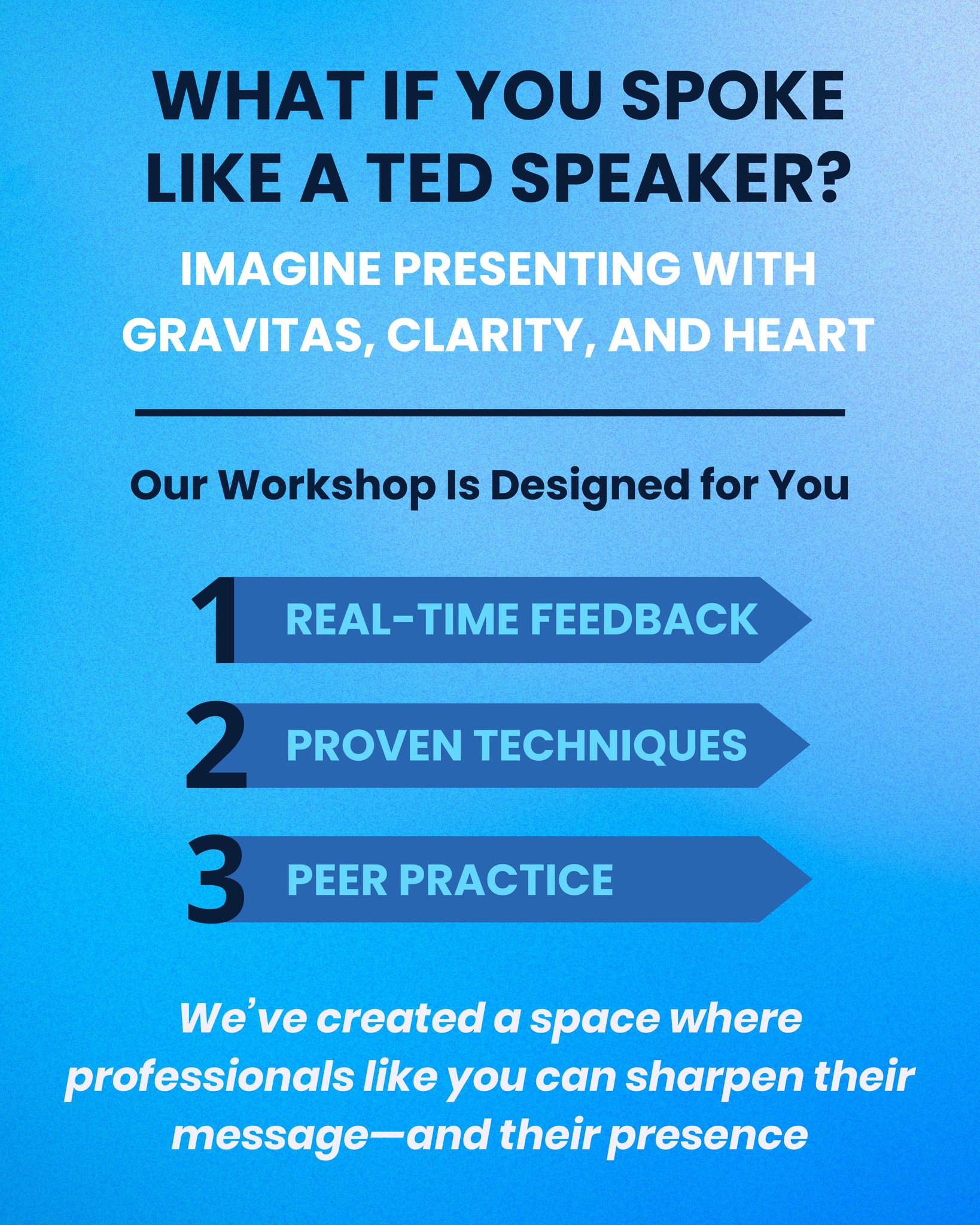 WHAT IF YOU SPOKE LIKE A TED SPEAKER?

IMAGINE PRESENTING WITH GRAVITAS, CLARITY, AND HEART

Our Workshop Is Designed for You

1 REAL-TIME FEEDBACK

2 PROVEN TECHNIQUES

3 PEER PRACTICE

We've created a space where professionals like you can sharpen their message—and their presence